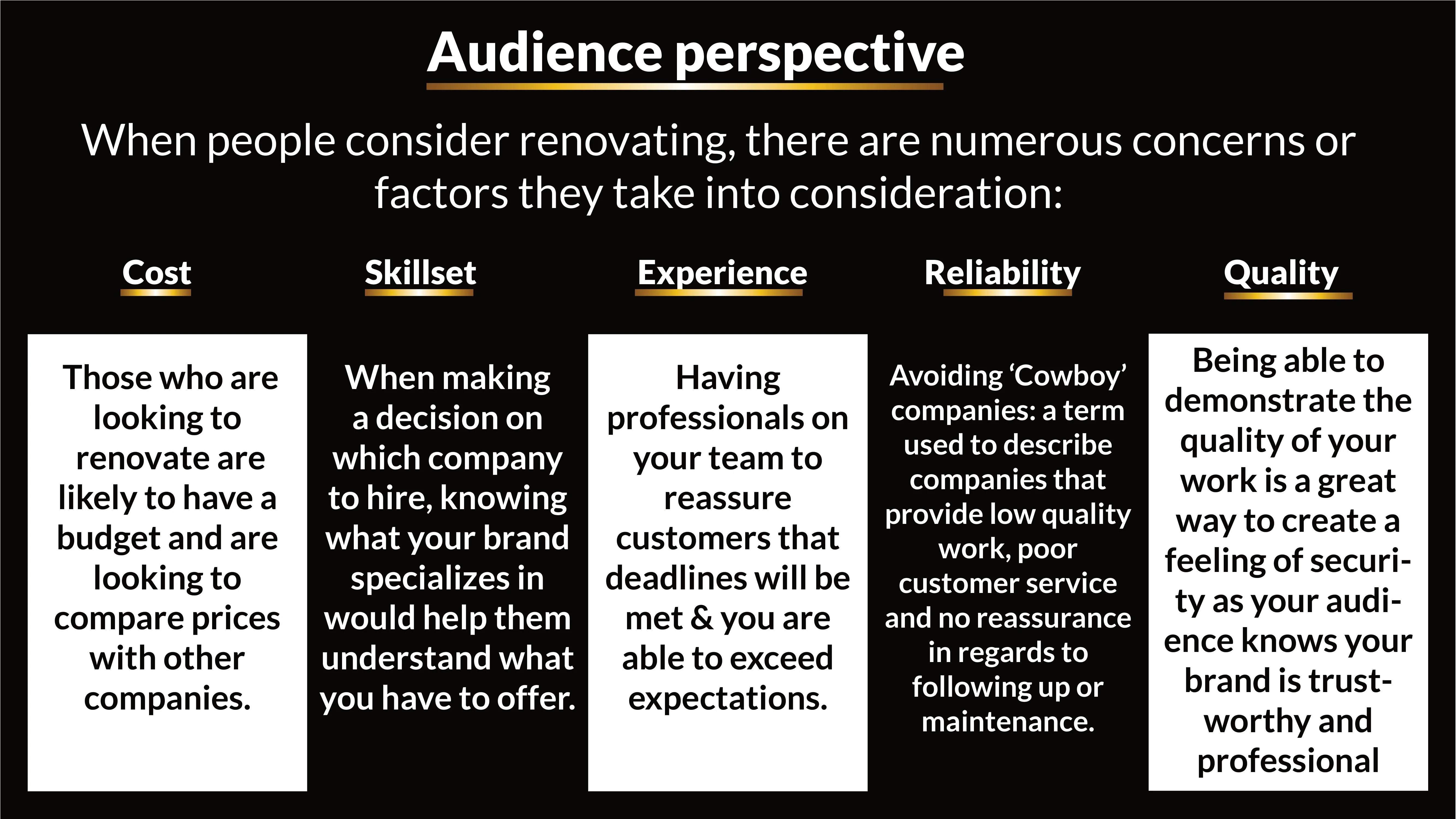 Audience perspective

When people consider renovating, there are numerous concerns or factors they take into consideration:

Cost

Those who are looking to renovate are likely to have a budget and are looking to compare prices with other companies.

Skillset

When making a decision on which company to hire, knowing what your brand specializes in would help them understand what you have to offer.

Experience

Having professionals on your team to reassure customers that deadlines will be met & you are able to exceed expectations.

Reliability

Avoiding 'Cowboy' companies: a term used to describe companies that provide low quality work, poor customer service and no reassurance in regards to following up or maintenance.

Quality

Being able to demonstrate the quality of your work is a great way to create a feeling of security as your audience knows your brand is trustworthy and professional